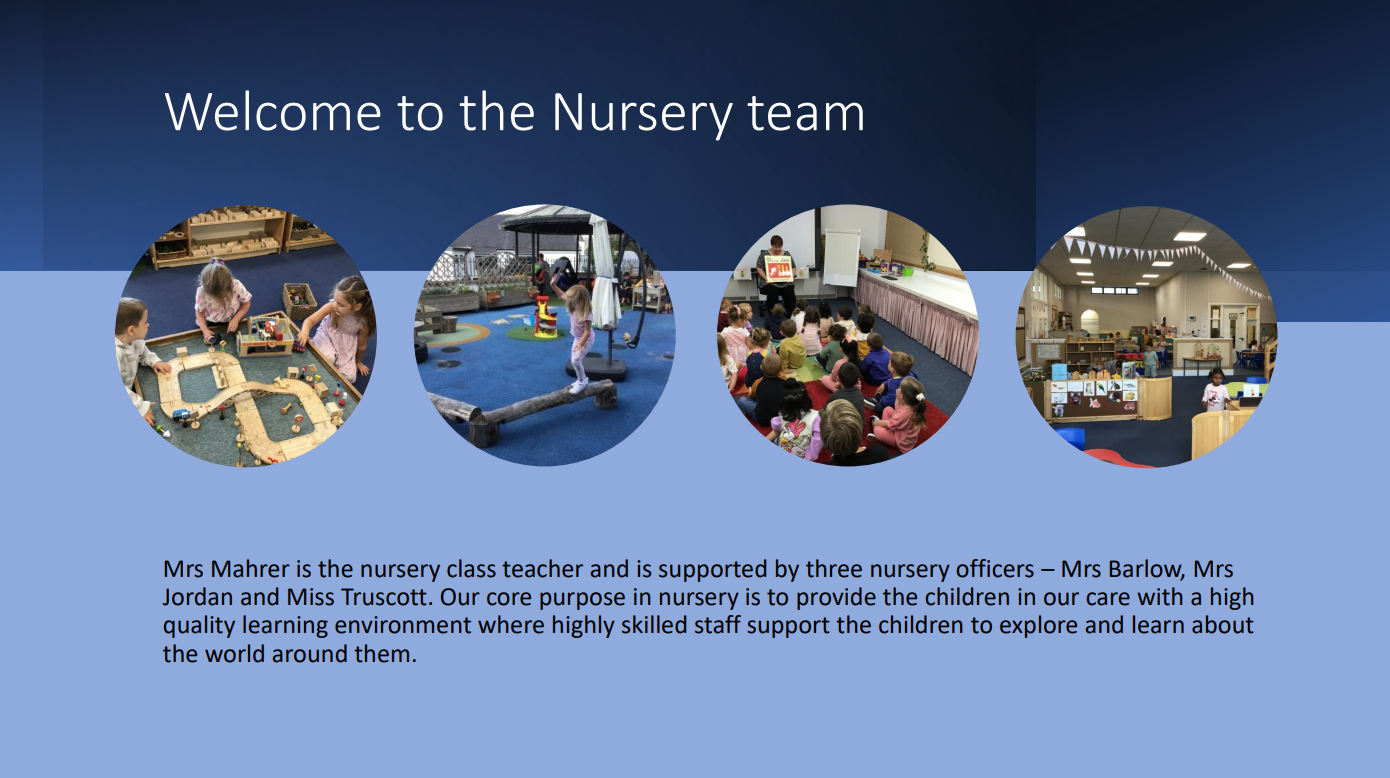 Welcome to the Nursery team

Mrs Mahrer is the nursery class teacher and is supported by three nursery officers – Mrs Barlow, Mrs Jordan and Miss Truscott. Our core purpose in nursery is to provide the children in our care with a high quality learning environment where highly skilled staff support the children to explore and learn about the world around them.